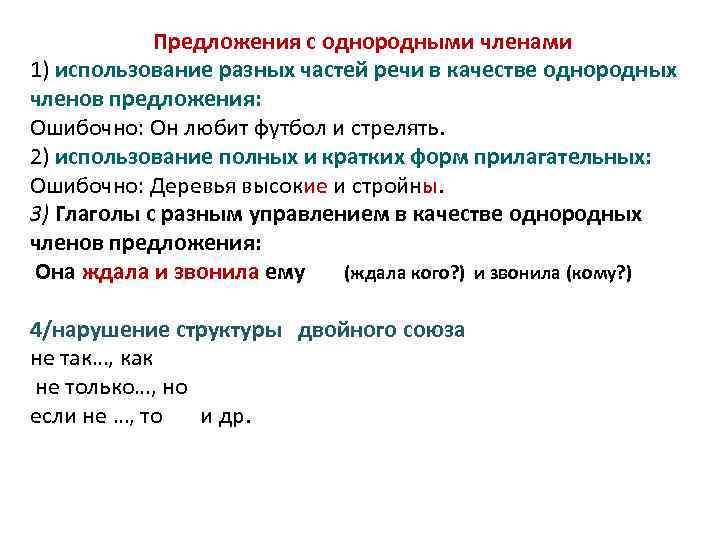 Предложения с однородными членами
1) использование разных частей речи в качестве однородных членов предложения:
Ошибочно: Он любит футбол и стрелять.
2) использование полных и кратких форм прилагательных:
Ошибочно: Деревья высокие и стройны.
3) Глаголы с разным управлением в качестве однородных членов предложения:
Она ждала и звонила ему (ждала кого?) и звонила (кому?)

4/нарушение структуры двойного союза
не так..., как
не только..., но
если не ..., то и др.